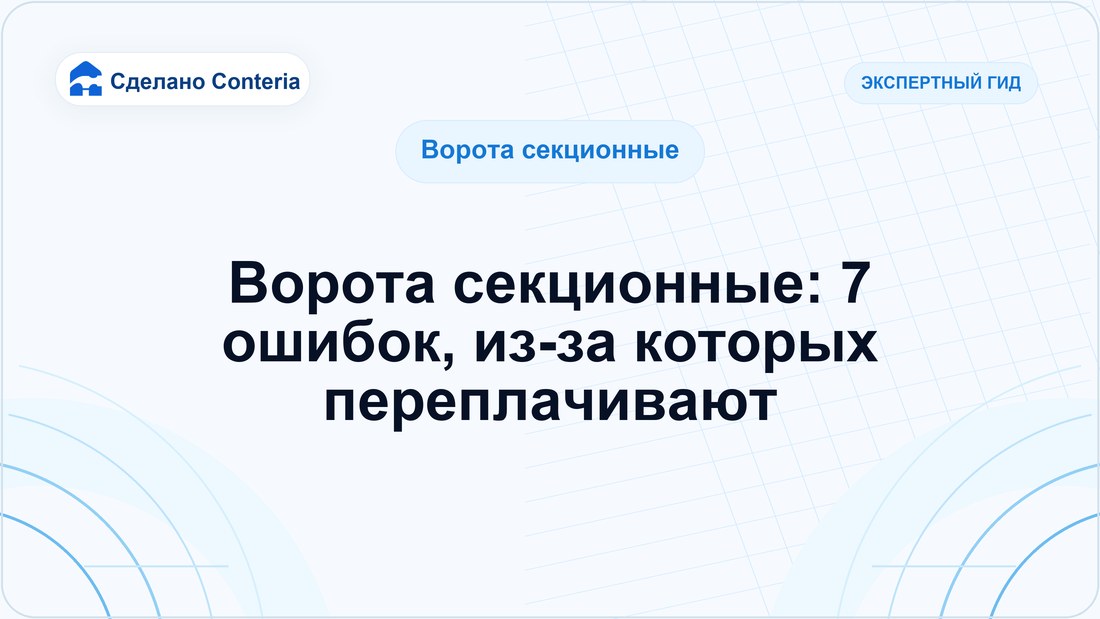 Сделано Conteria

ЭКСПЕРТНЫЙ ГИД

Ворота секционные

Ворота секционные: 7 ошибок, из-за которых переплачивают